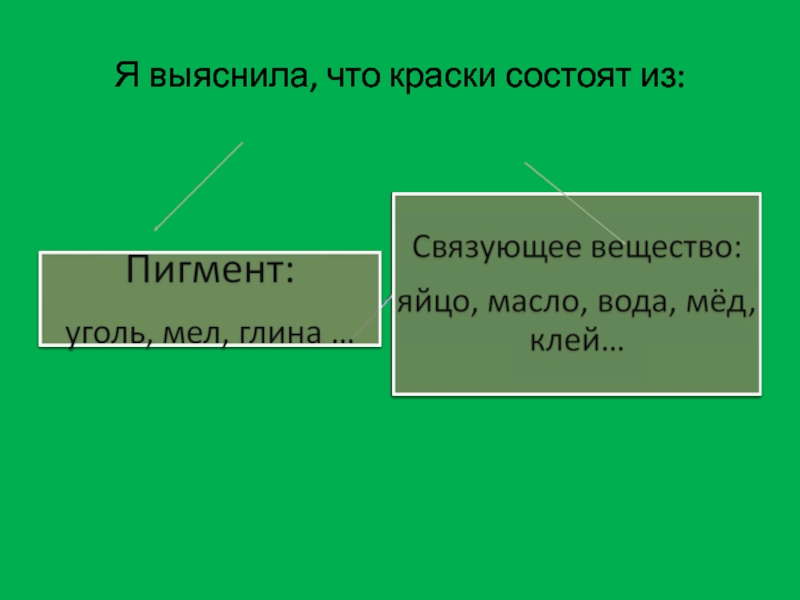 Я выяснила, что краски состоят из:

Пигмент:

уголь, мел, глина …

Связующее вещество:

яйцо, масло, вода, мёд, клей…